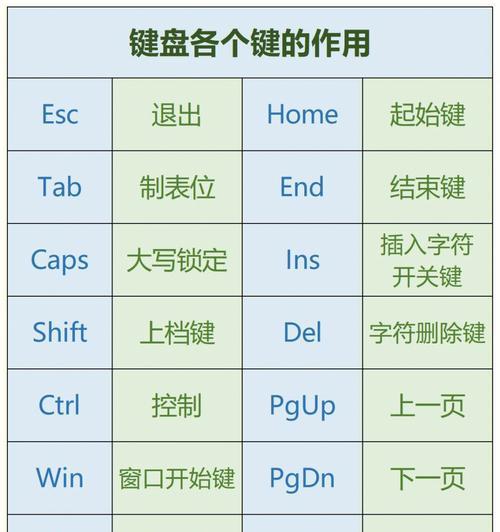 键盘各个键的作用

| Esc | 退出 | Home | 起始键 |
|---|---|---|---|
| Tab | 制表位 | End | 结束键 |
| Caps | 大写锁定 | Ins | 插入字符开关键 |
| Shift | 上档键 | Del | 字符删除键 |
| Ctrl | 控制 | PgUp | 上一页 |
| Win | 窗口开始键 | PgDn | 下一页 |